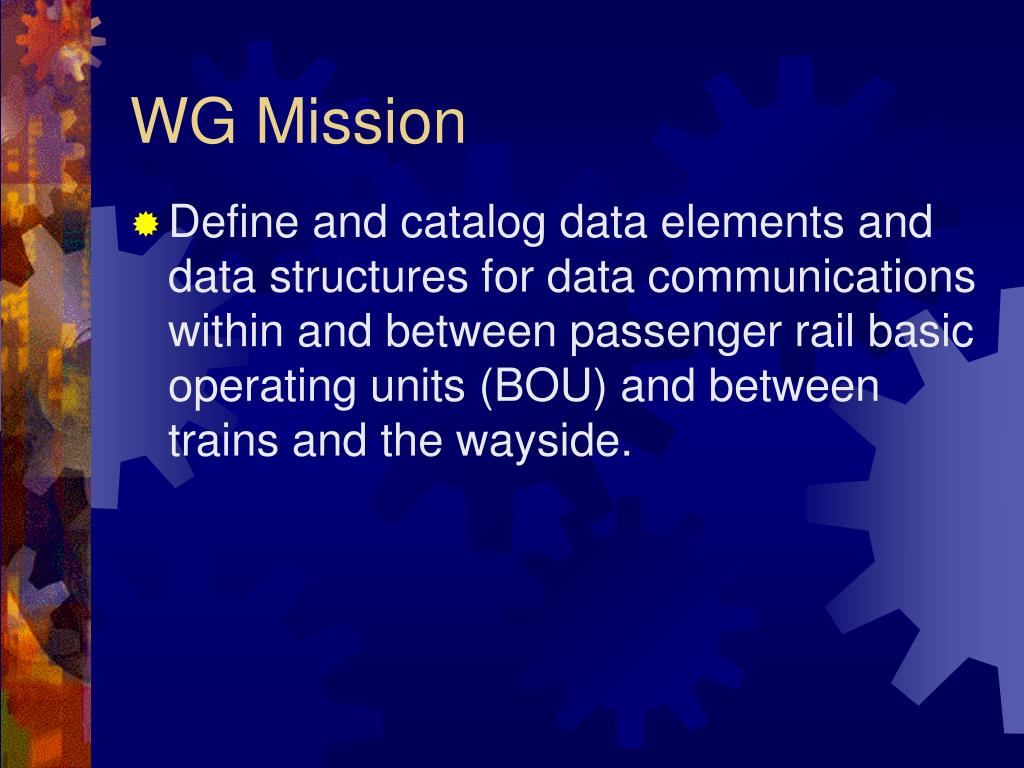 WG Mission

Define and catalog data elements and data structures for data communications within and between passenger rail basic operating units (BOU) and between trains and the wayside.